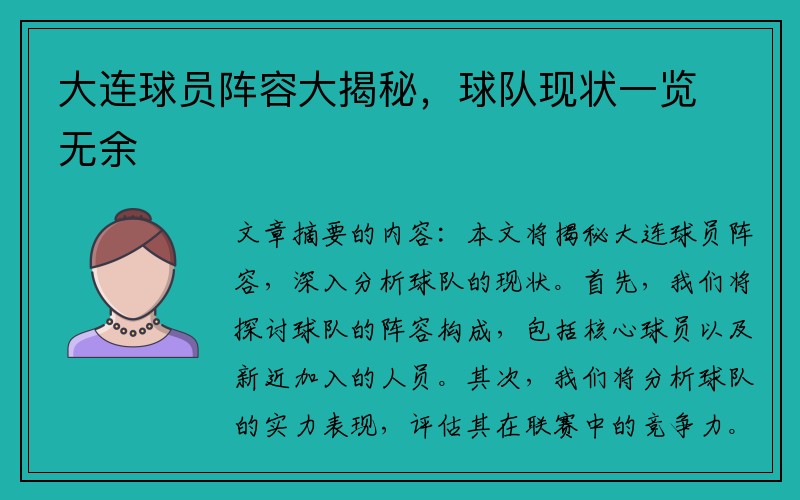 大连球员阵容大揭秘，球队现状一览无余

文章摘要的内容：本文将揭秘大连球员阵容，深入分析球队的现状。首先，我们将探讨球队的阵容构成，包括核心球员以及新近加入的人员。其次，我们将分析球队的实力表现，评估其在联赛中的竞争力。